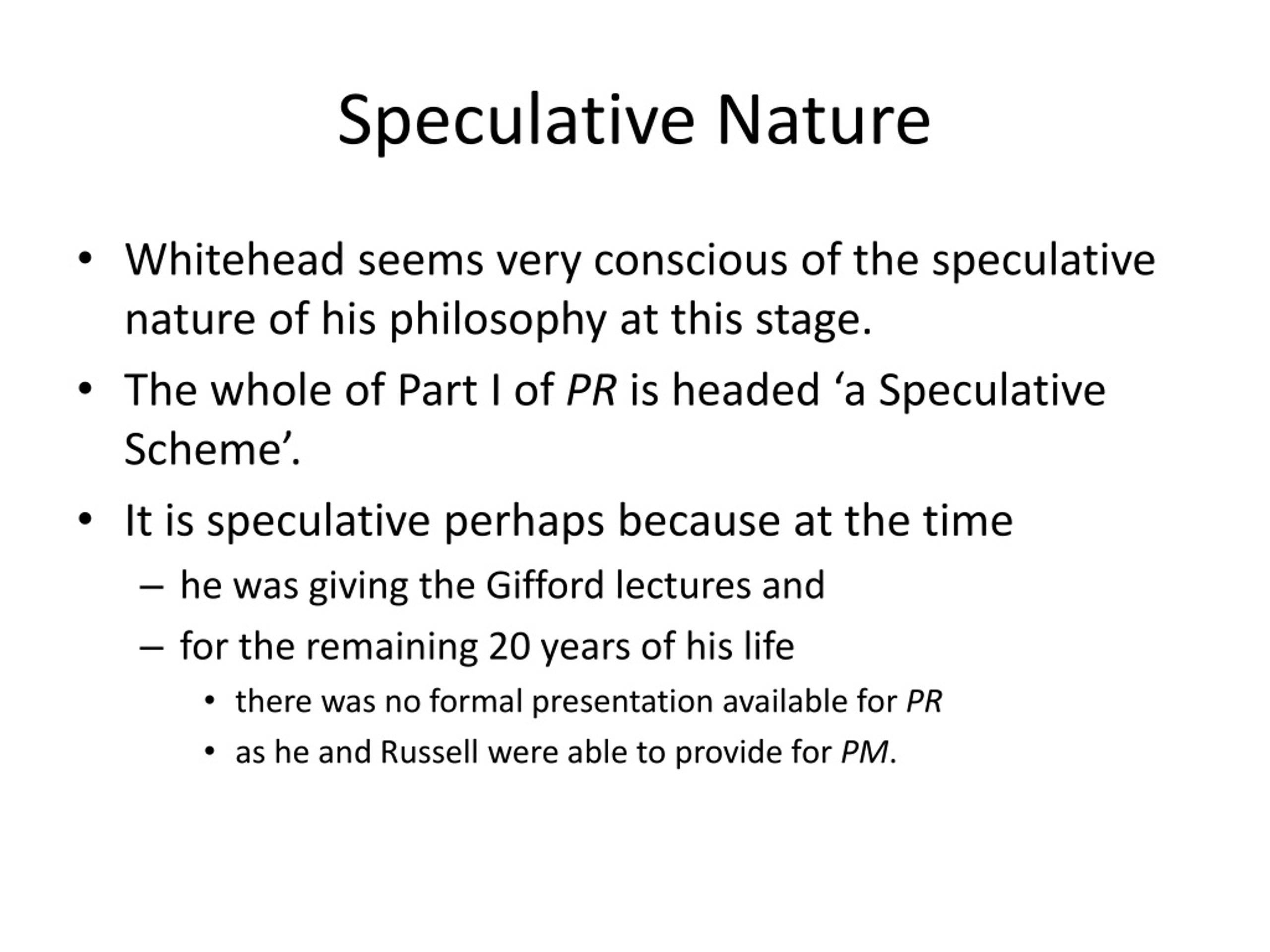 Speculative Nature

• Whitehead seems very conscious of the speculative nature of his philosophy at this stage.
• The whole of Part I of PR is headed ‘a Speculative Scheme’.
• It is speculative perhaps because at the time
  – he was giving the Gifford lectures and
  – for the remaining 20 years of his life
    • there was no formal presentation available for PR
    • as he and Russell were able to provide for PM.